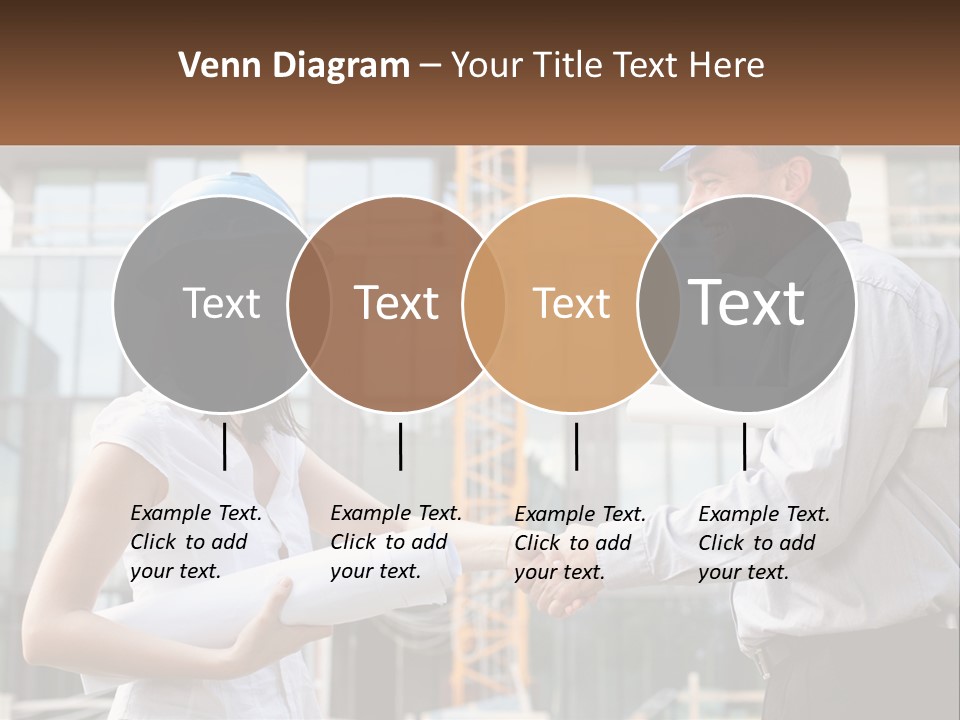 Venn Diagram – Your Title Text Here

Text

Text

Text

Text

Example Text. Click to add your text.

Example Text. Click to add your text.

Example Text. Click to add your text.

Example Text. Click to add your text.